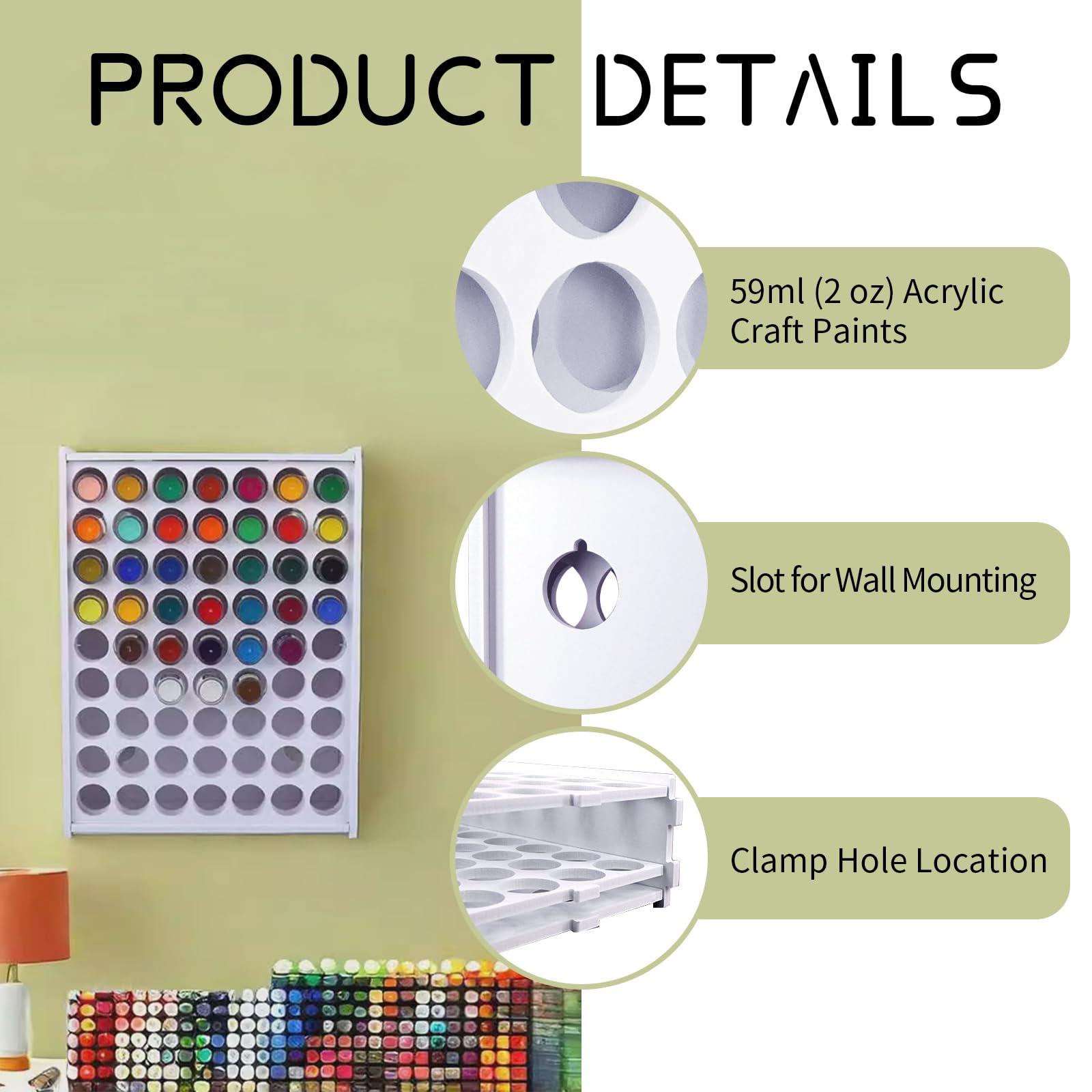 PRODUCT DETAILS

59ml (2 oz) Acrylic Craft Paints

Slot for Wall Mounting

Clamp Hole Location